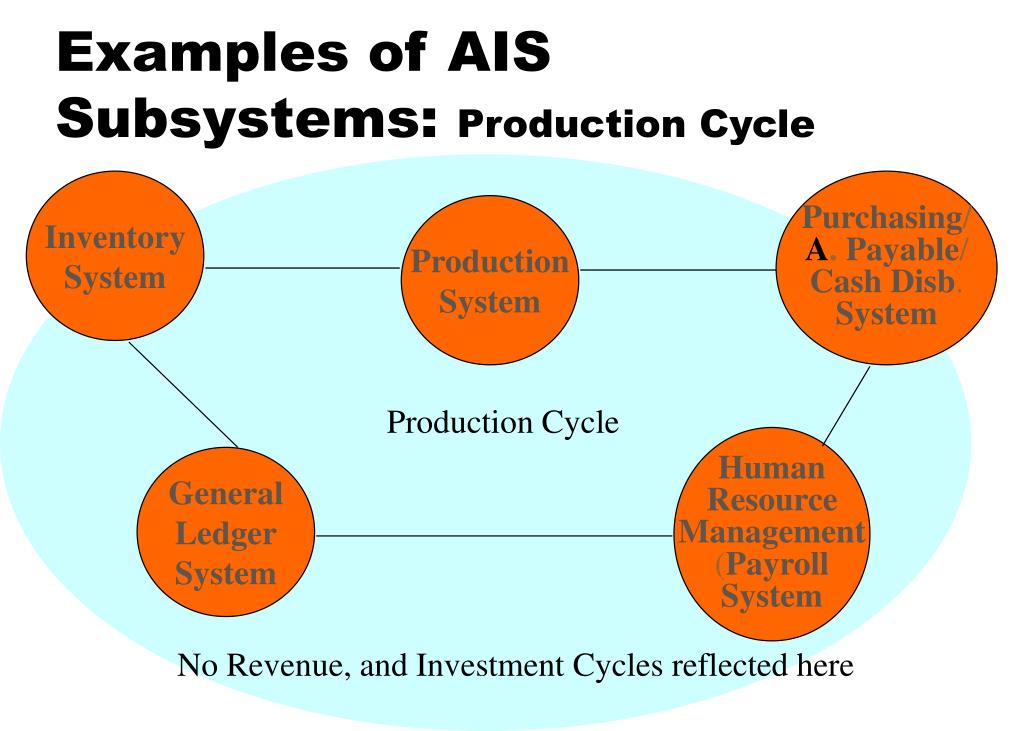 Examples of AIS Subsystems: Production Cycle

Inventory System

Production System

Purchasing/ A. Payable/ Cash Disb. System

Production Cycle

General Ledger System

Human Resource Management (Payroll System

No Revenue, and Investment Cycles reflected here